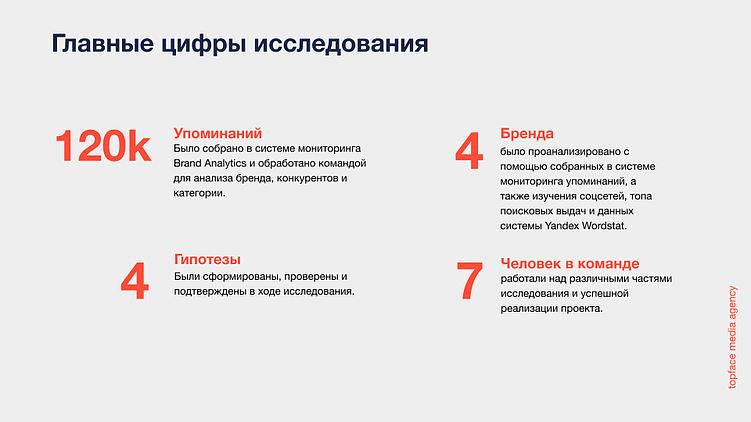 Главные цифры исследования

120k

Упоминаний

Было собрано в системе мониторинга Brand Analytics и обработано командой для анализа бренда, конкурентов и категории.

4

Гипотезы

Были сформированы, проверены и подтверждены в ходе исследования.

4

Бренда

было проанализировано с помощью собранных в системе мониторинга упоминаний, а также изучения соцсетей, топа поисковых выдач и данных системы Yandex Wordstat.

7

Человек в команде

работали над различными частями исследования и успешной реализации проекта.

topface media agency